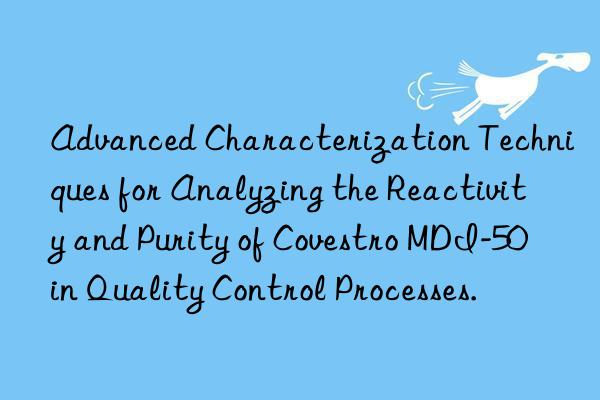 Advanced Characterization Techniques for Analyzing the Reactivity and Purity of Covestro MDI-50 in Quality Control Processes.